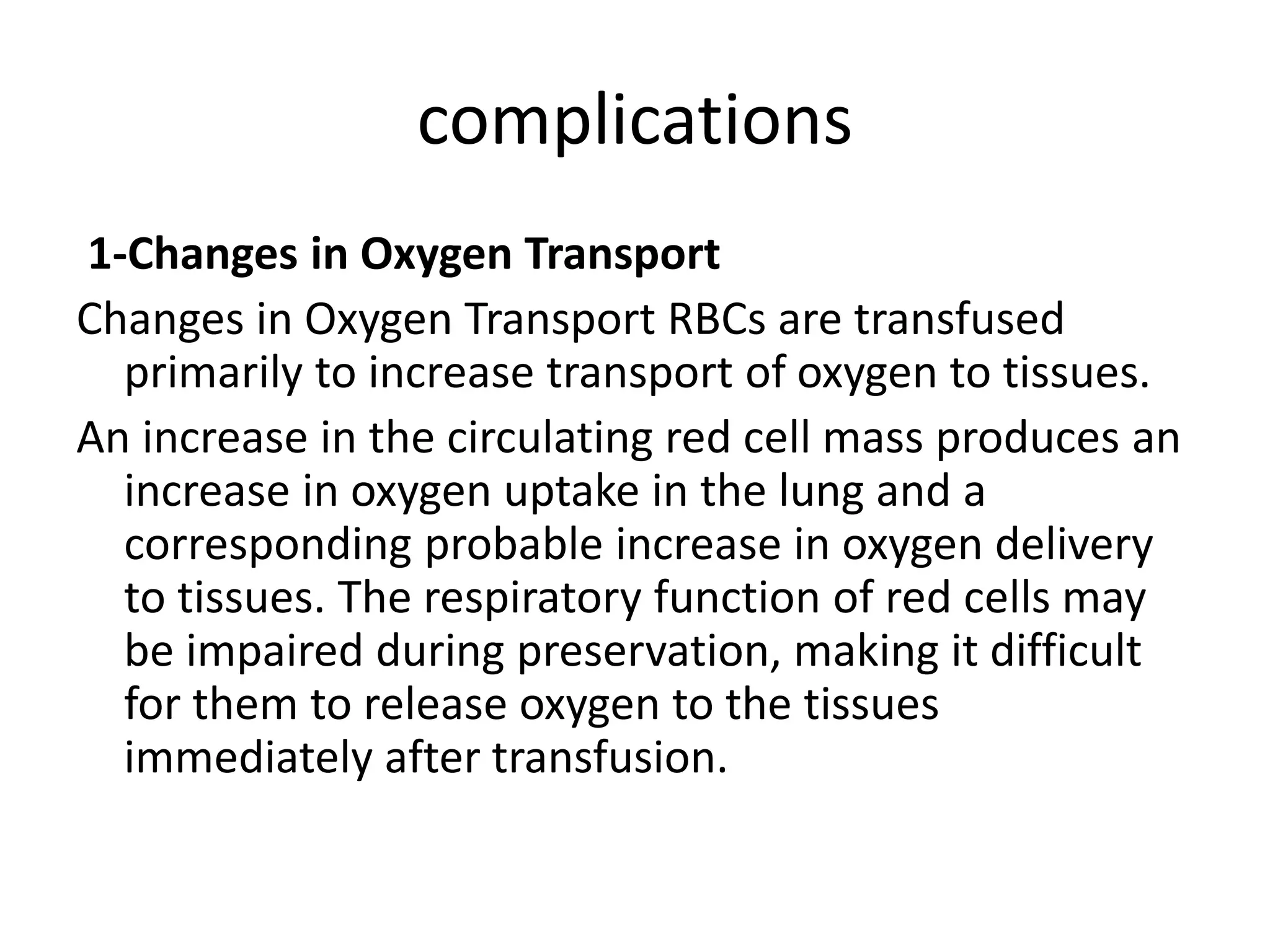 complications

1-Changes in Oxygen Transport

Changes in Oxygen Transport RBCs are transfused primarily to increase transport of oxygen to tissues.

An increase in the circulating red cell mass produces an increase in oxygen uptake in the lung and a corresponding probable increase in oxygen delivery to tissues. The respiratory function of red cells may be impaired during preservation, making it difficult for them to release oxygen to the tissues immediately after transfusion.